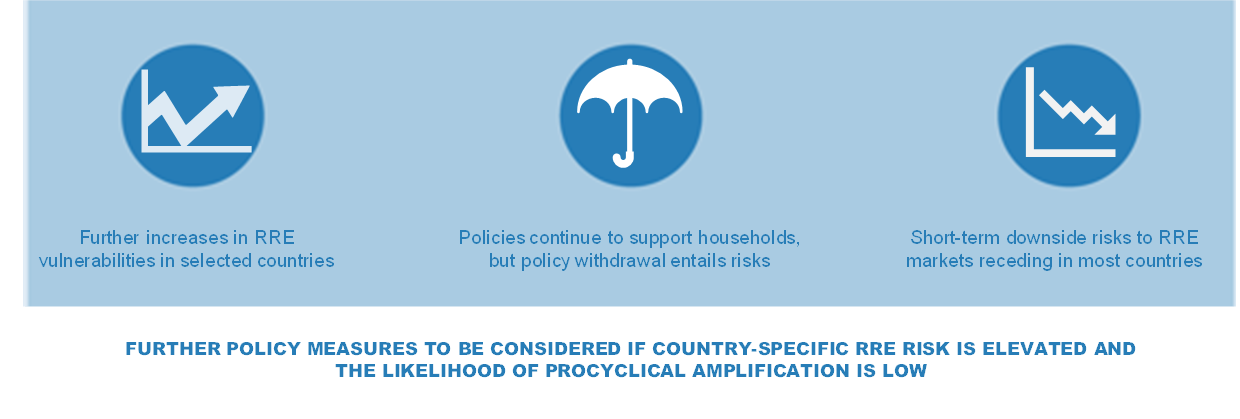 Further increases in RRE vulnerabilities in selected countries

Policies continue to support households, but policy withdrawal entails risks

Short-term downside risks to RRE markets receding in most countries

FURTHER POLICY MEASURES TO BE CONSIDERED IF COUNTRY-SPECIFIC RRE RISK IS ELEVATED AND THE LIKELIHOOD OF PROCYCLICAL AMPLIFICATION IS LOW